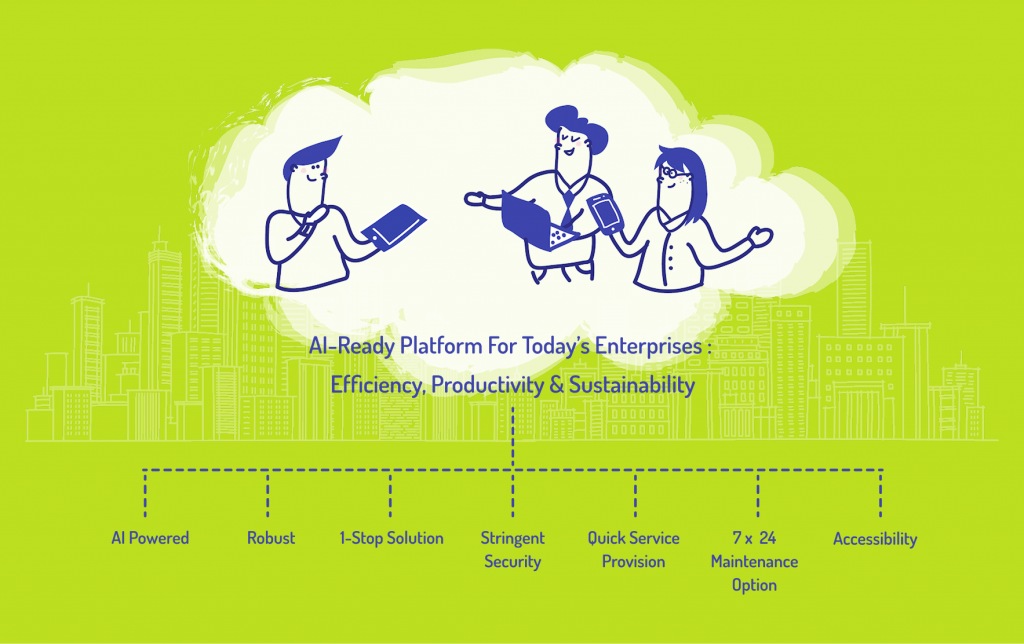 AI-Ready Platform For Today's Enterprises :
Efficiency, Productivity & Sustainability

AI Powered

Robust

1-Stop Solution

Stringent Security

Quick Service Provision

7 x 24 Maintenance Option

Accessibility